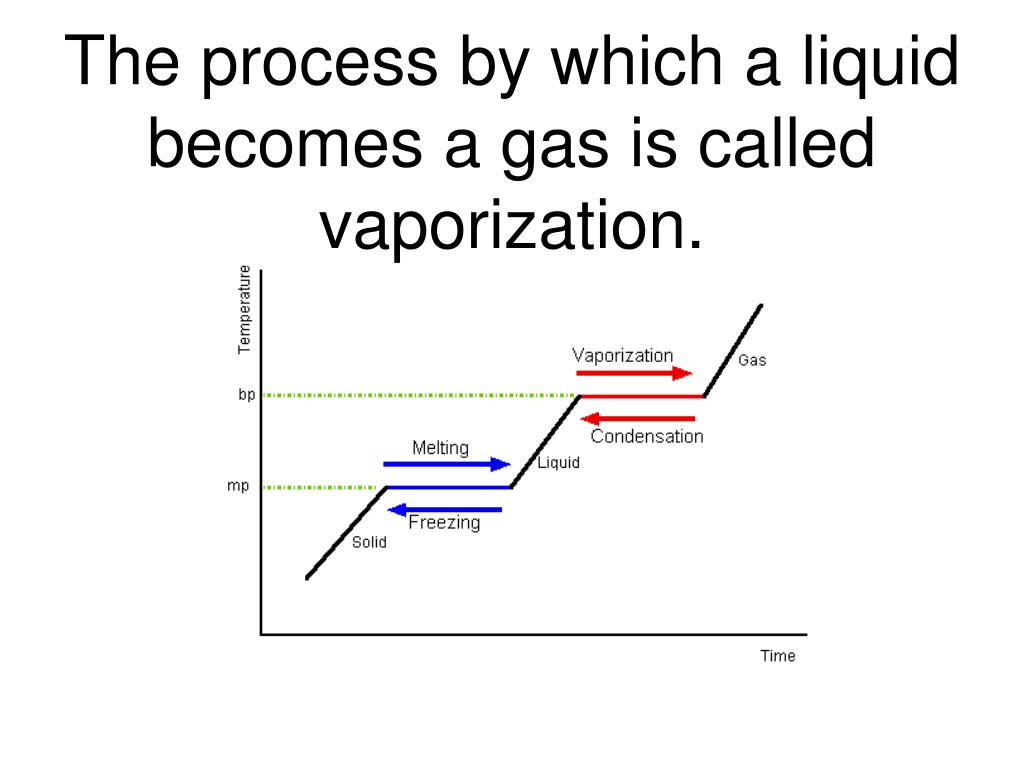 The process by which a liquid becomes a gas is called vaporization.

Temperature

bp

mp

Vaporization

Gas

Condensation

Melting

Liquid

Freezing

Solid

Time